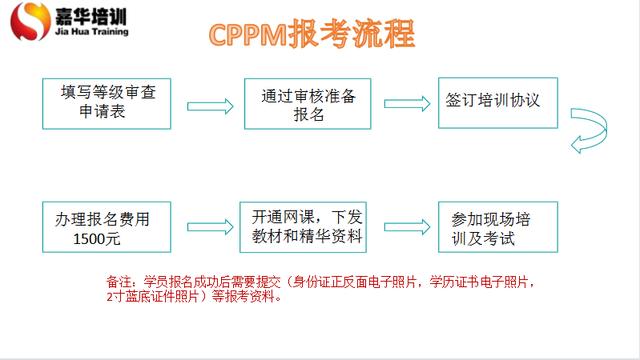 嘉华培训
Jia Hua Training

CPPM报考流程

填写等级审查申请表

通过审核准备报名

签订培训协议

办理报名费用1500元

开通网课，下发教材和精华资料

参加现场培训及考试

备注：学员报名成功后需要提交（身份证正反面电子照片，学历证书电子照片，2寸蓝底证件照片）等报考资料。